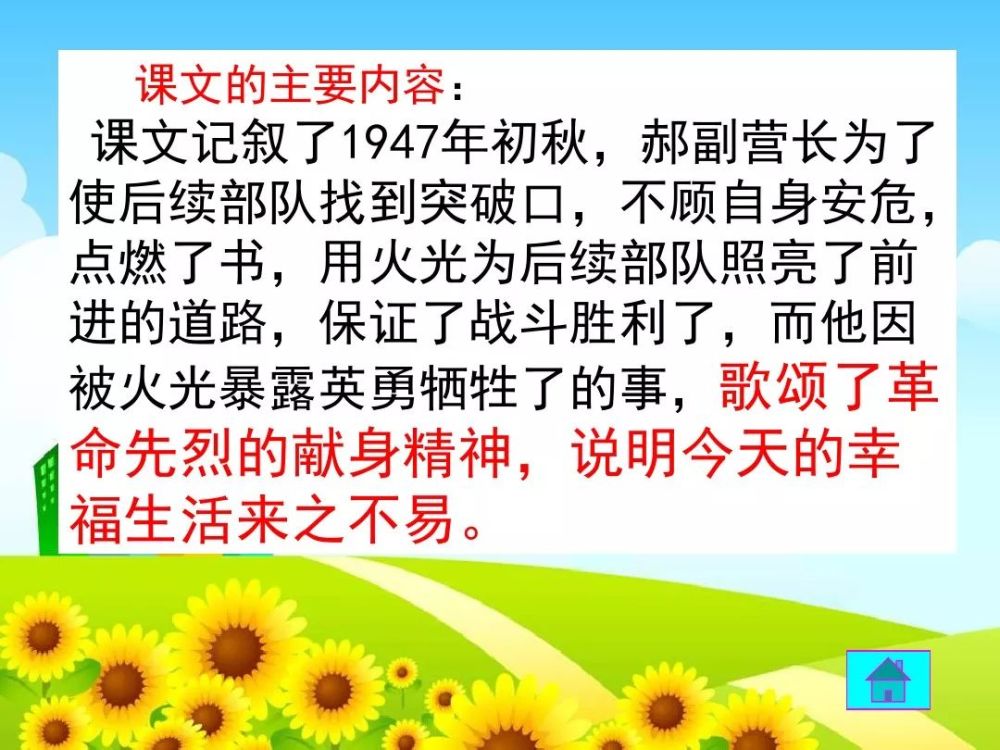 课文的主要内容：

课文记叙了1947年初秋，郝副营长为了使后续部队找到突破口，不顾自身安危，点燃了书，用火光为后续部队照亮了前进的道路，保证了战斗胜利了，而他因被火光暴露英勇牺牲了的事，歌颂了革命先烈的献身精神，说明今天的幸福生活来之不易。